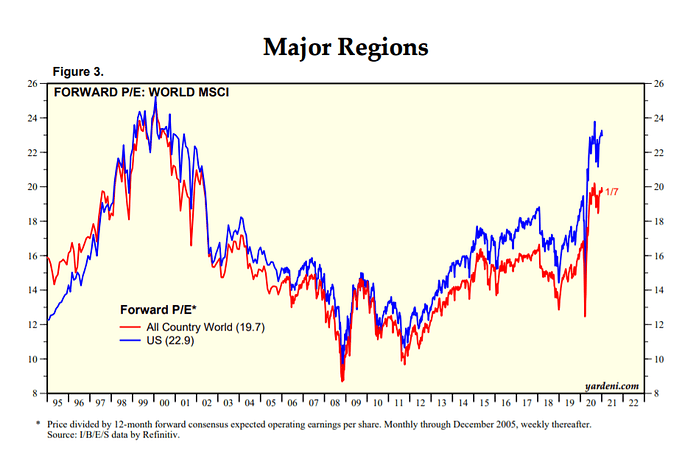 Major Regions

Figure 3.

FORWARD P/E: WORLD MSCI

26
24
22
20
18
16
14
12
10
8

26
24
22
20
18
16
14
12
10
8

1/7

Forward P/E*
All Country World (19.7)
US (22.9)

yardeni.com

95 96 97 98 99 00 01 02 03 04 05 06 07 08 09 10 11 12 13 14 15 16 17 18 19 20 21 22

* Price divided by 12-month forward consensus expected operating earnings per share. Monthly through December 2005, weekly thereafter. Source: I/B/E/S data by Refinitiv.